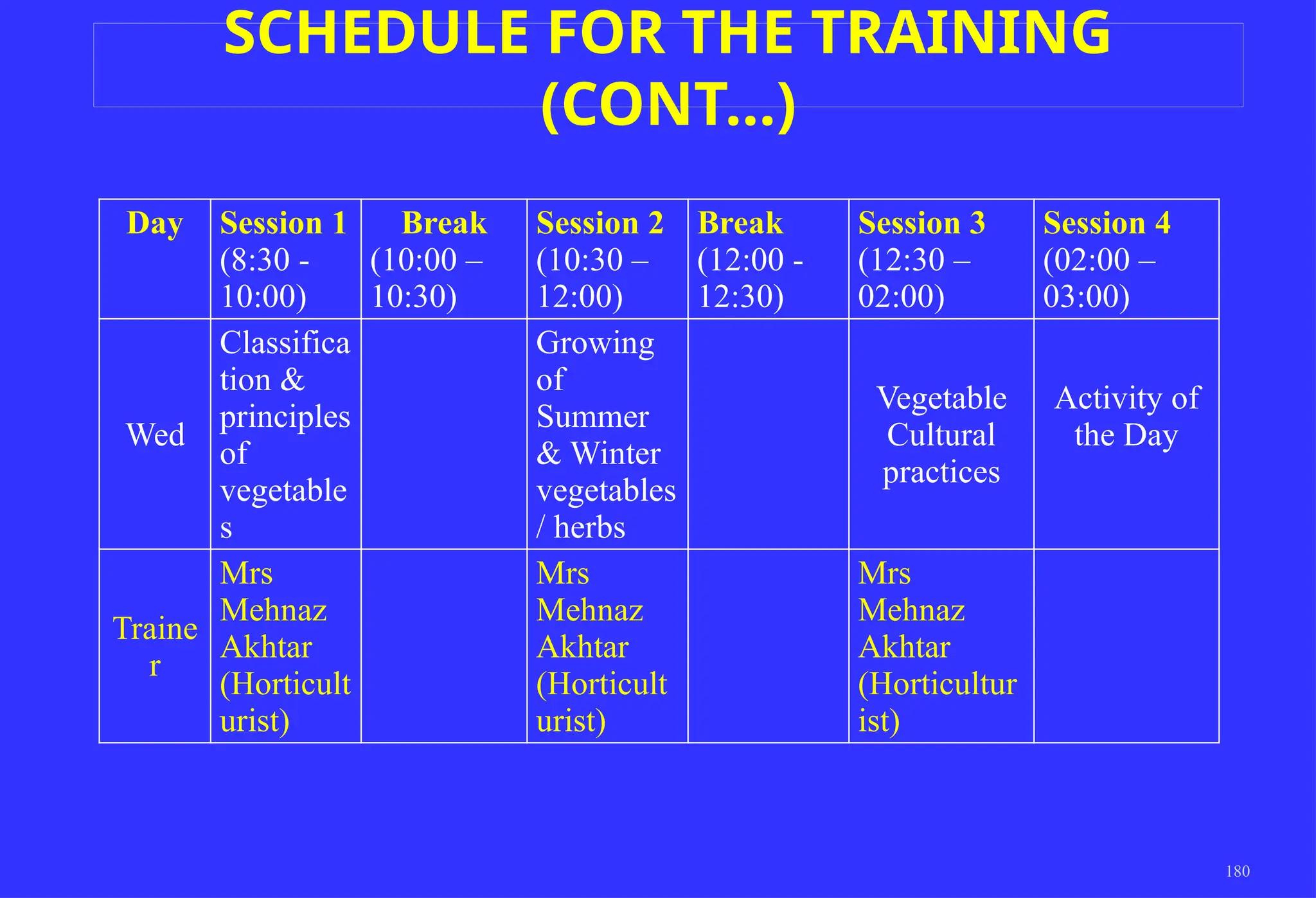 SCHEDULE FOR THE TRAINING (CONT…)

| Day | Session 1 (8:30 - 10:00) | Break (10:00 – 10:30) | Session 2 (10:30 – 12:00) | Break (12:00 - 12:30) | Session 3 (12:30 – 02:00) | Session 4 (02:00 – 03:00) |
|---|---|---|---|---|---|---|
| Wed | Classification & principles of vegetables | | Growing of Summer & Winter vegetables / herbs | | Vegetable Cultural practices | Activity of the Day |
| Trainer | Mrs Mehnaz Akhtar (Horticulturist) | | Mrs Mehnaz Akhtar (Horticulturist) | | Mrs Mehnaz Akhtar (Horticulturist) | |

180